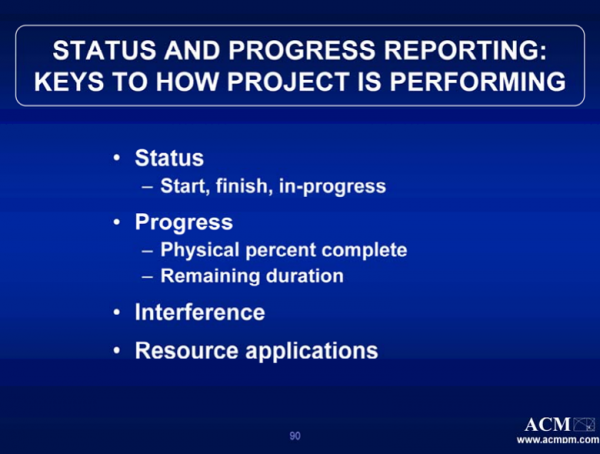 STATUS AND PROGRESS REPORTING: KEYS TO HOW PROJECT IS PERFORMING

• Status
– Start, finish, in-progress
• Progress
– Physical percent complete
– Remaining duration
• Interference
• Resource applications

90

ACM
www.acmpm.com